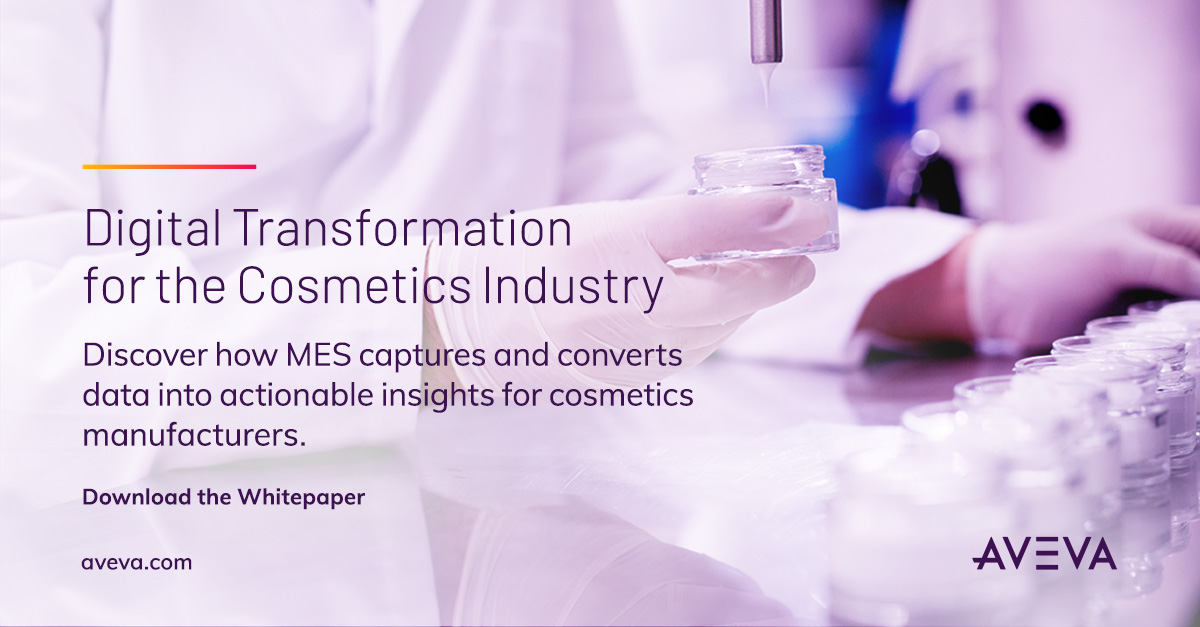 Digital Transformation for the Cosmetics Industry

Discover how MES captures and converts data into actionable insights for cosmetics manufacturers.

Download the Whitepaper

aveva.com

AVEVA